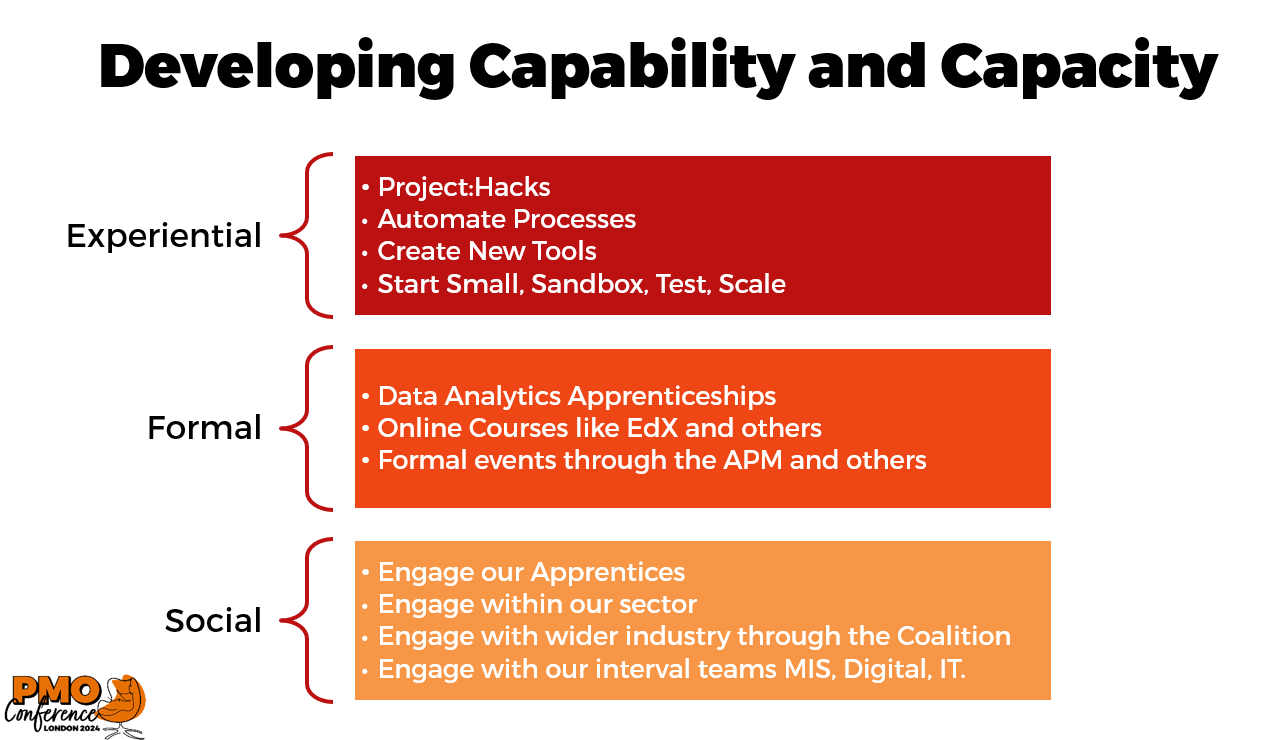 Developing Capability and Capacity

Experiential

• Project:Hacks
• Automate Processes
• Create New Tools
• Start Small, Sandbox, Test, Scale

Formal

• Data Analytics Apprenticeships
• Online Courses like EdX and others
• Formal events through the APM and others

Social

• Engage our Apprentices
• Engage within our sector
• Engage with wider industry through the Coalition
• Engage with our interval teams MIS, Digital, IT.

PMO Conference LONDON 2024